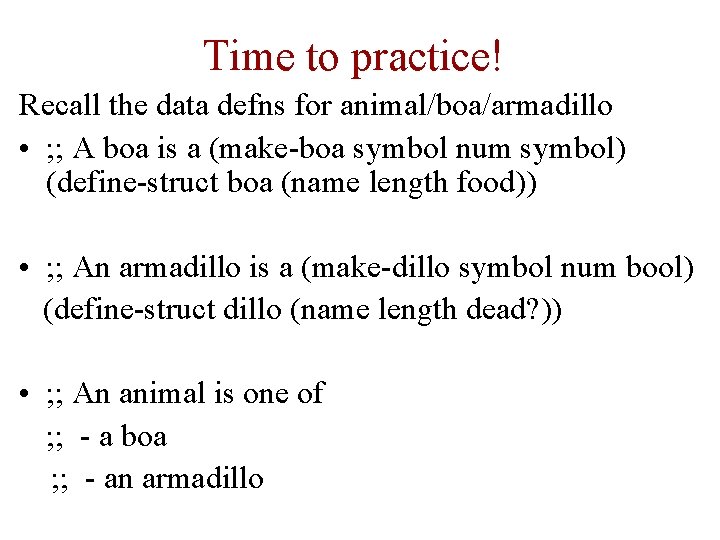 Time to practice!

Recall the data defns for animal/boa/armadillo

• ;; A boa is a (make-boa symbol num symbol)
(define-struct boa (name length food))

• ;; An armadillo is a (make-dillo symbol num bool)
(define-struct dillo (name length dead?))

• ;; An animal is one of
;; - a boa
;; - an armadillo